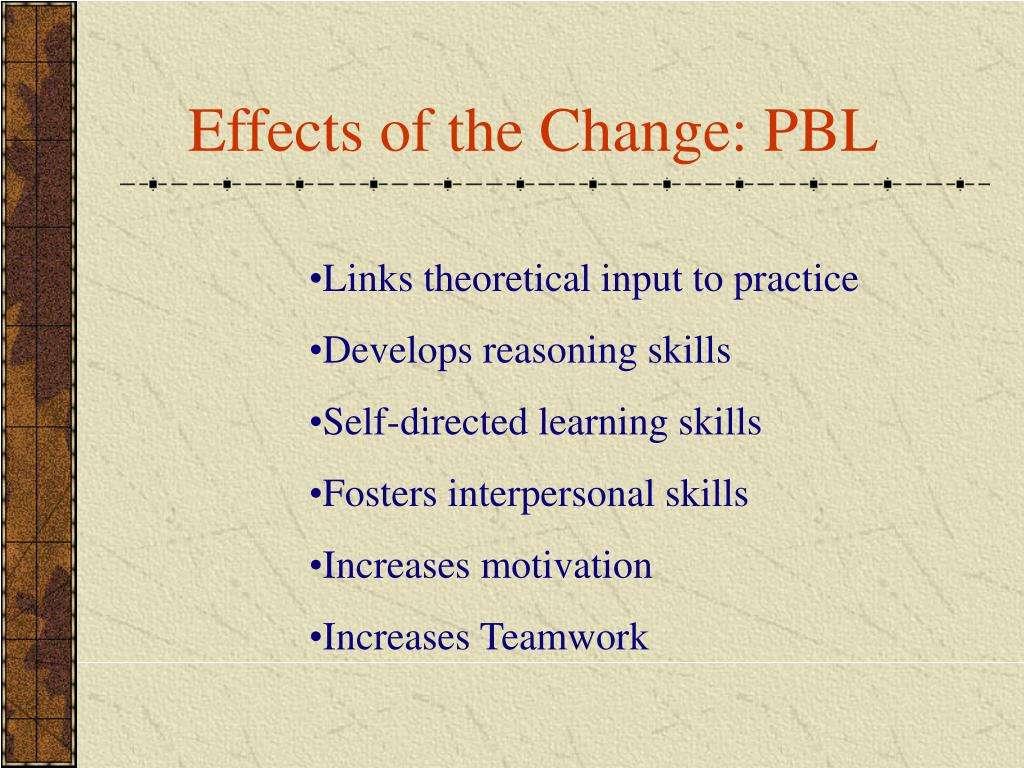 Effects of the Change: PBL

•Links theoretical input to practice

•Develops reasoning skills

•Self-directed learning skills

•Fosters interpersonal skills

•Increases motivation

•Increases Teamwork